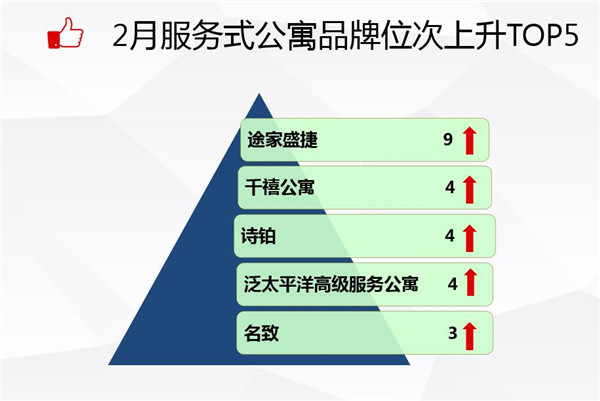 2月服务式公寓品牌位次上升TOP5

途家盛捷 9

千禧公寓 4

诗铂 4

泛太平洋高级服务公寓 4

名致 3